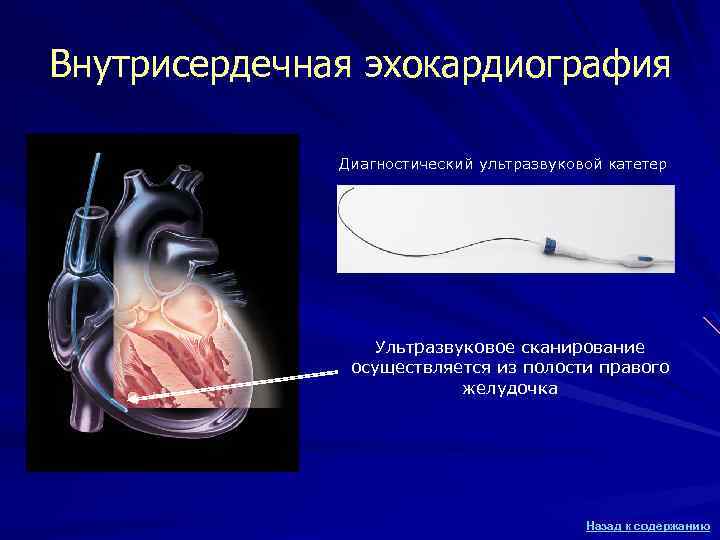 Внутрисердечная эхокардиография

Диагностический ультразвуковой катетер

Ультразвуковое сканирование осуществляется из полости правого желудочка

Назад к содержанию